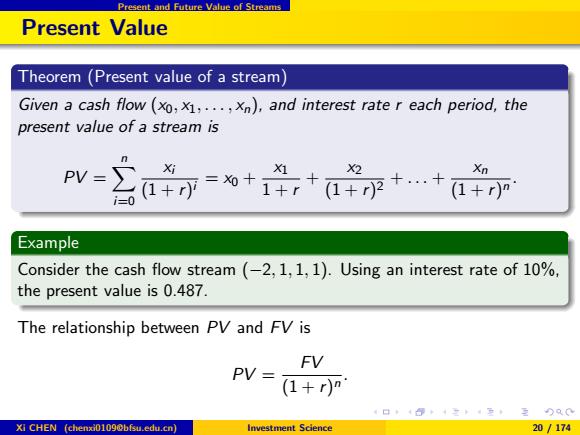 Present and Future Value of Streams

Present Value

Theorem (Present value of a stream)

Given a cash flow $(x_0, x_1, \ldots, x_n)$, and interest rate $r$ each period, the present value of a stream is

$$PV = \sum_{i=0}^{n} \frac{x_i}{(1+r)^i} = x_0 + \frac{x_1}{1+r} + \frac{x_2}{(1+r)^2} + \ldots + \frac{x_n}{(1+r)^n}.$$

Example

Consider the cash flow stream $(-2, 1, 1, 1)$. Using an interest rate of 10%, the present value is 0.487.

The relationship between $PV$ and $FV$ is

$$PV = \frac{FV}{(1+r)^n}.$$

Xi CHEN (chenxi0109@bfsu.edu.cn) Investment Science 20 / 174